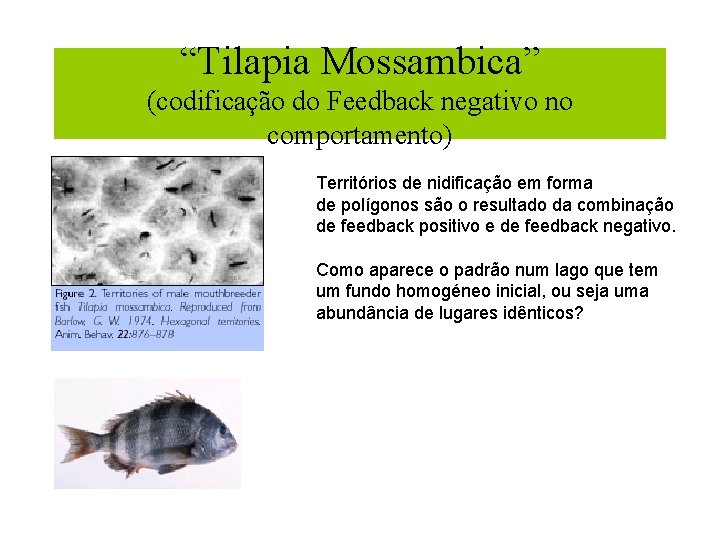 “Tilapia Mossambica”
(codificação do Feedback negativo no comportamento)

Figure 2. Territories of male mouthbreeder fish Tilapia mossambica. Reproduced from Barlow, G. W. 1974. Hexagonal territories. Anim. Behav. 22:876–878

Territórios de nidificação em forma de polígonos são o resultado da combinação de feedback positivo e de feedback negativo.

Como aparece o padrão num lago que tem um fundo homogéneo inicial, ou seja uma abundância de lugares idênticos?